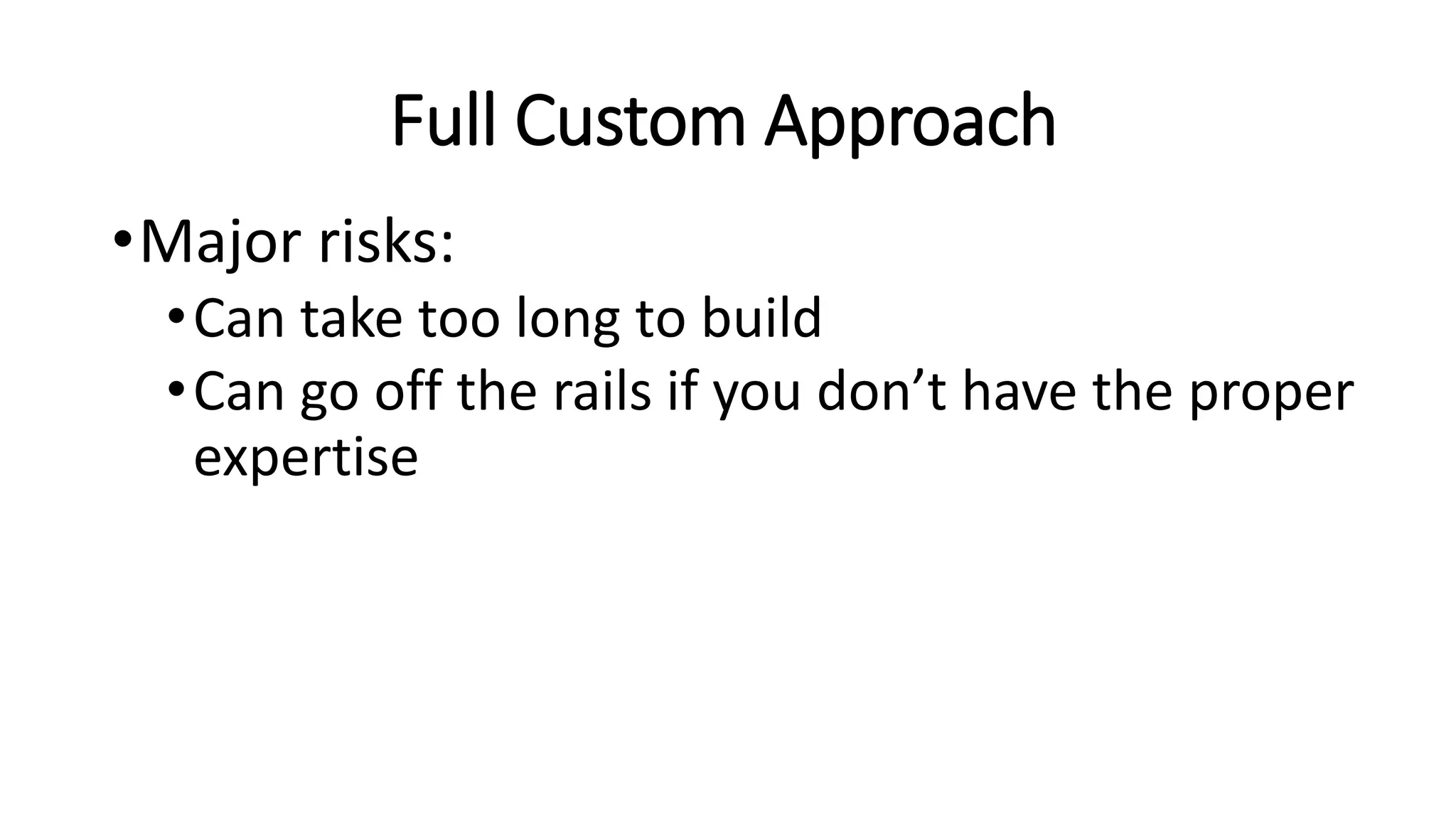 Full Custom Approach

• Major risks:
  • Can take too long to build
  • Can go off the rails if you don’t have the proper expertise